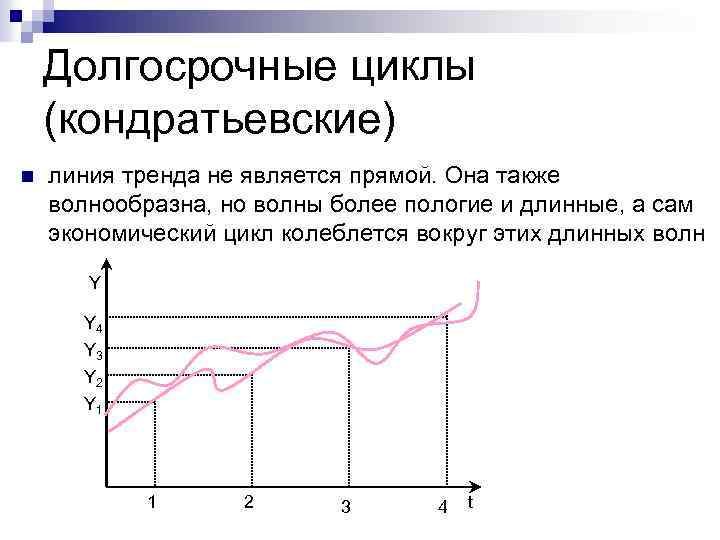 Долгосрочные циклы (кондратьевские)

линия тренда не является прямой. Она также волнообразна, но волны более пологие и длинные, а сам экономический цикл колеблется вокруг этих длинных волн

Y

$Y_4$

$Y_3$

$Y_2$

$Y_1$

1

2

3

4

t